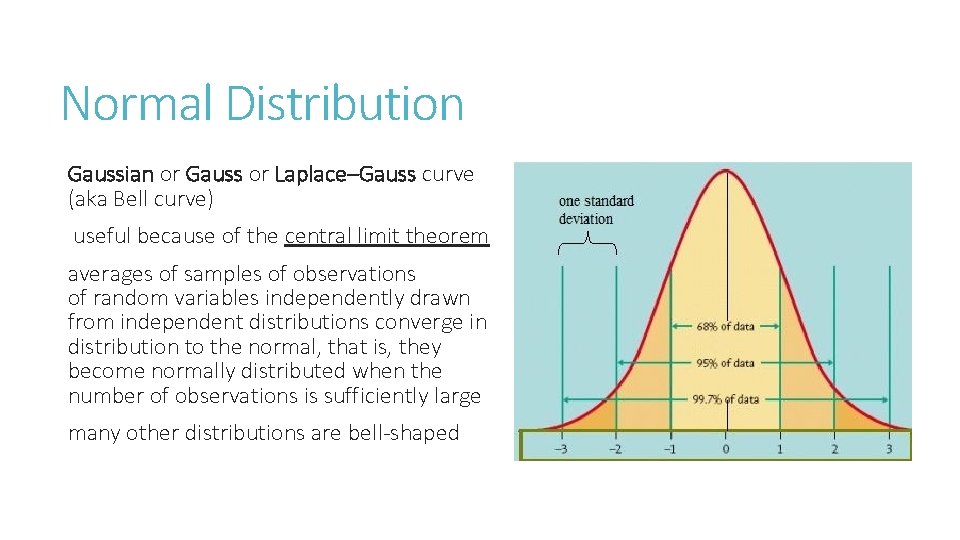 Normal Distribution

Gaussian or Gauss or Laplace–Gauss curve (aka Bell curve)

useful because of the central limit theorem

averages of samples of observations of random variables independently drawn from independent distributions converge in distribution to the normal, that is, they become normally distributed when the number of observations is sufficiently large

many other distributions are bell-shaped

one standard deviation

68% of data

95% of data

99.7% of data

−3 −2 −1 0 1 2 3